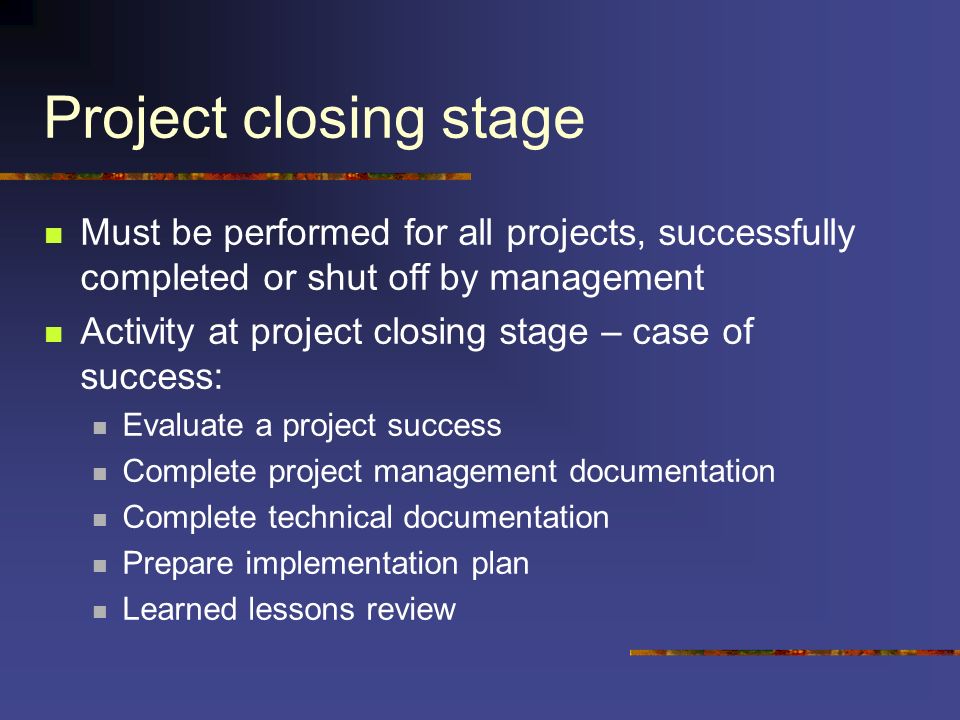 Project closing stage

- Must be performed for all projects, successfully completed or shut off by management
- Activity at project closing stage – case of success:
  - Evaluate a project success
  - Complete project management documentation
  - Complete technical documentation
  - Prepare implementation plan
  - Learned lessons review